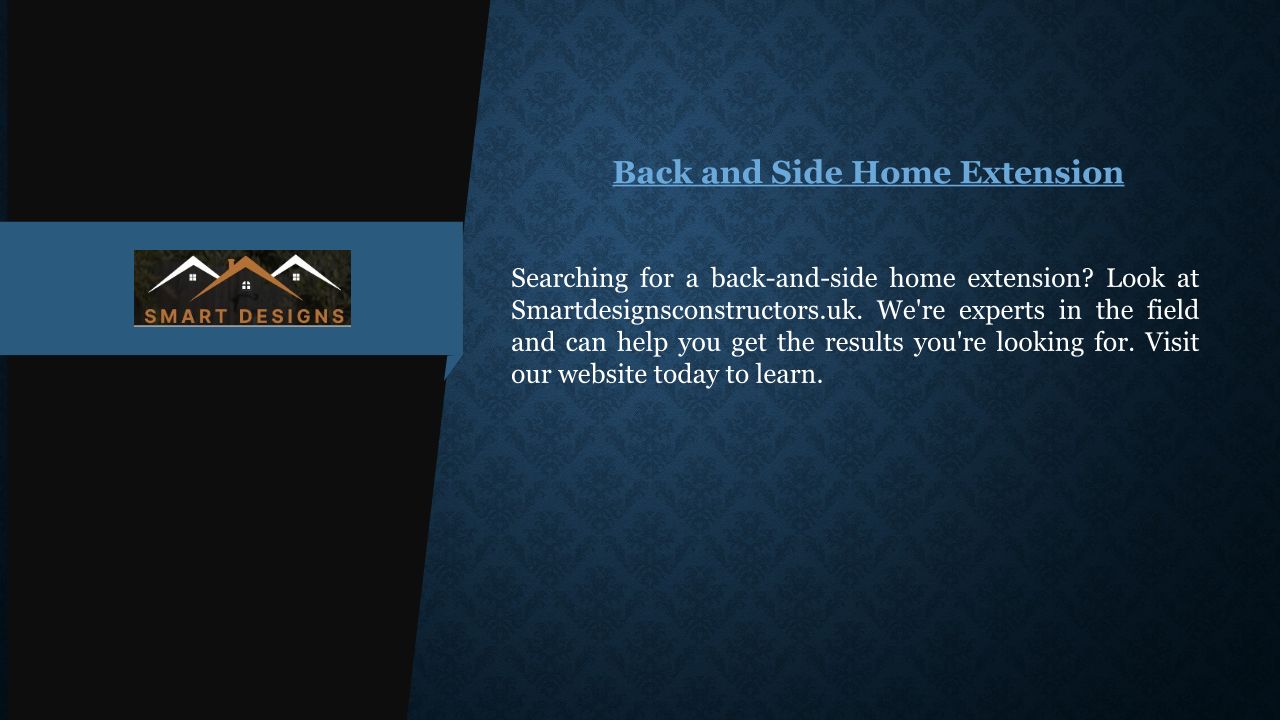 SMART DESIGNS

Back and Side Home Extension

Searching for a back-and-side home extension? Look at Smartdesignsconstructors.uk. We're experts in the field and can help you get the results you're looking for. Visit our website today to learn.